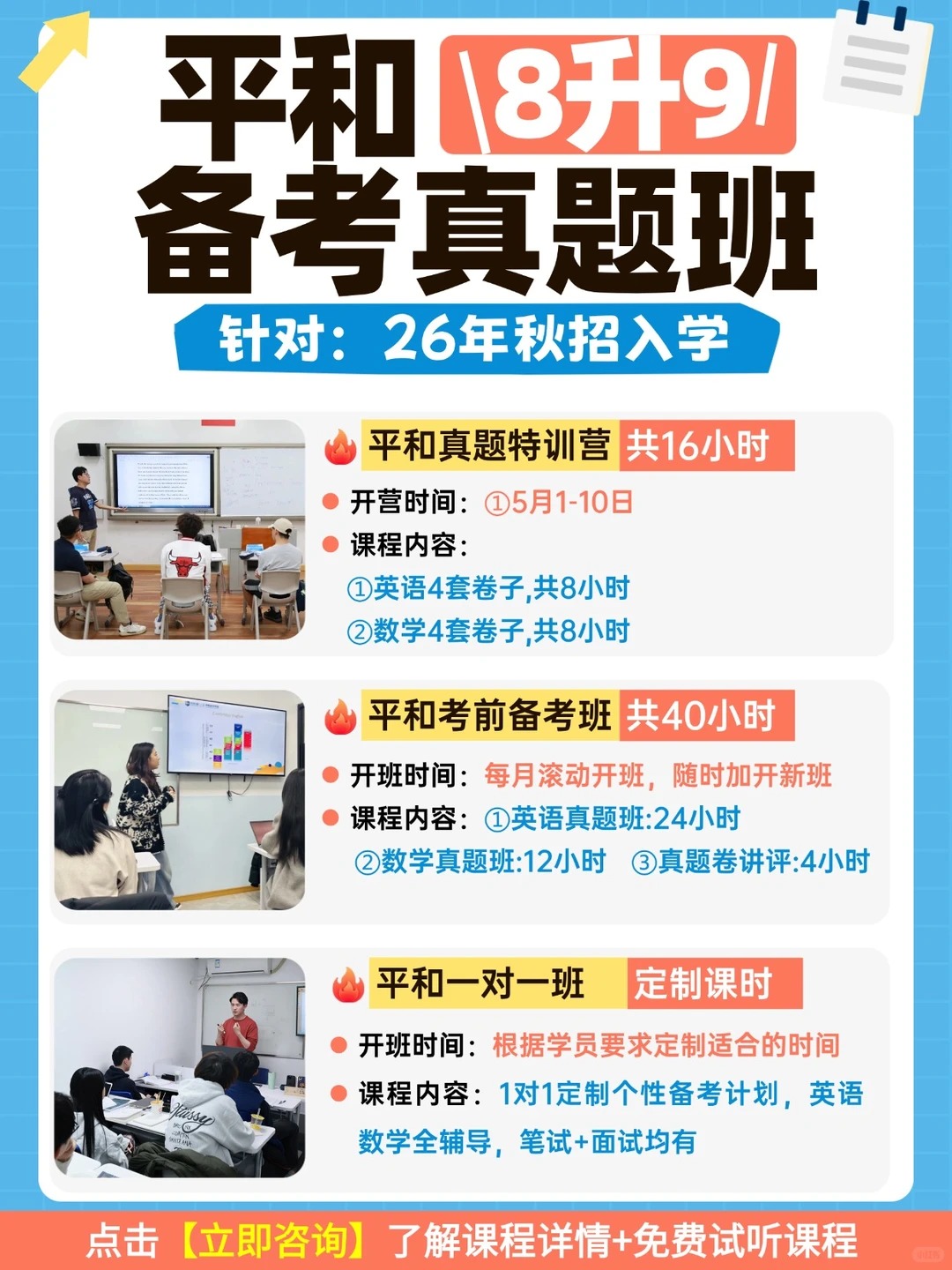 平和 \8升9/
备考真题班
针对：26年秋招入学

平和真题特训营 共16小时
开营时间：①5月1-10日
课程内容：
①英语4套卷子,共8小时
②数学4套卷子,共8小时

平和考前备考班 共40小时
开班时间：每月滚动开班，随时加开新班
课程内容：①英语真题班:24小时
②数学真题班:12小时 ③真题卷讲评:4小时

平和一对一班 定制课时
开班时间：根据学员要求定制适合的时间
课程内容：1对1定制个性备考计划，英语数学全辅导，笔试+面试均有

点击【立即咨询】了解课程详情+免费试听课程